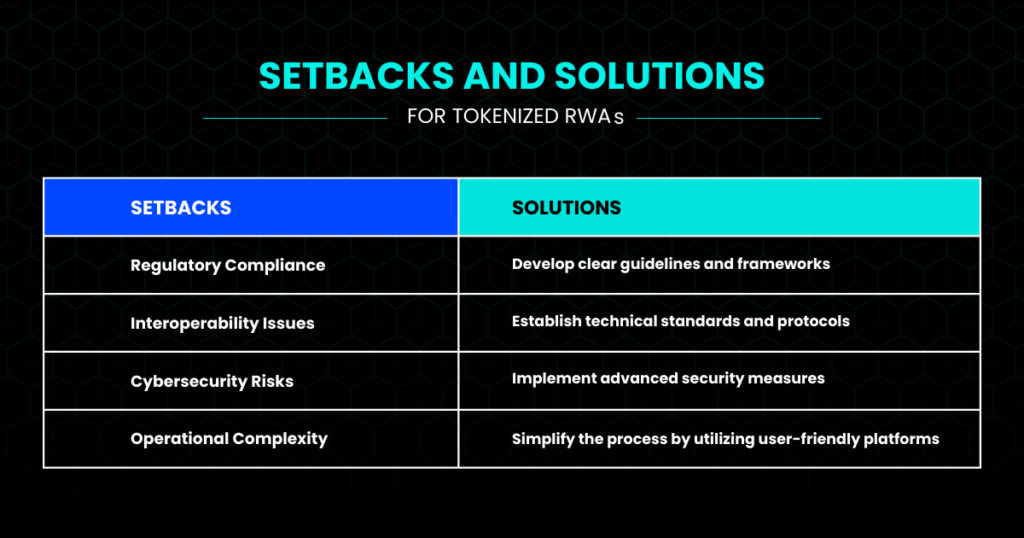 SETBACKS AND SOLUTIONS

FOR TOKENIZED RWAs

| SETBACKS | SOLUTIONS |
|---|---|
| Regulatory Compliance | Develop clear guidelines and frameworks |
| Interoperability Issues | Establish technical standards and protocols |
| Cybersecurity Risks | Implement advanced security measures |
| Operational Complexity | Simplify the process by utilizing user-friendly platforms |